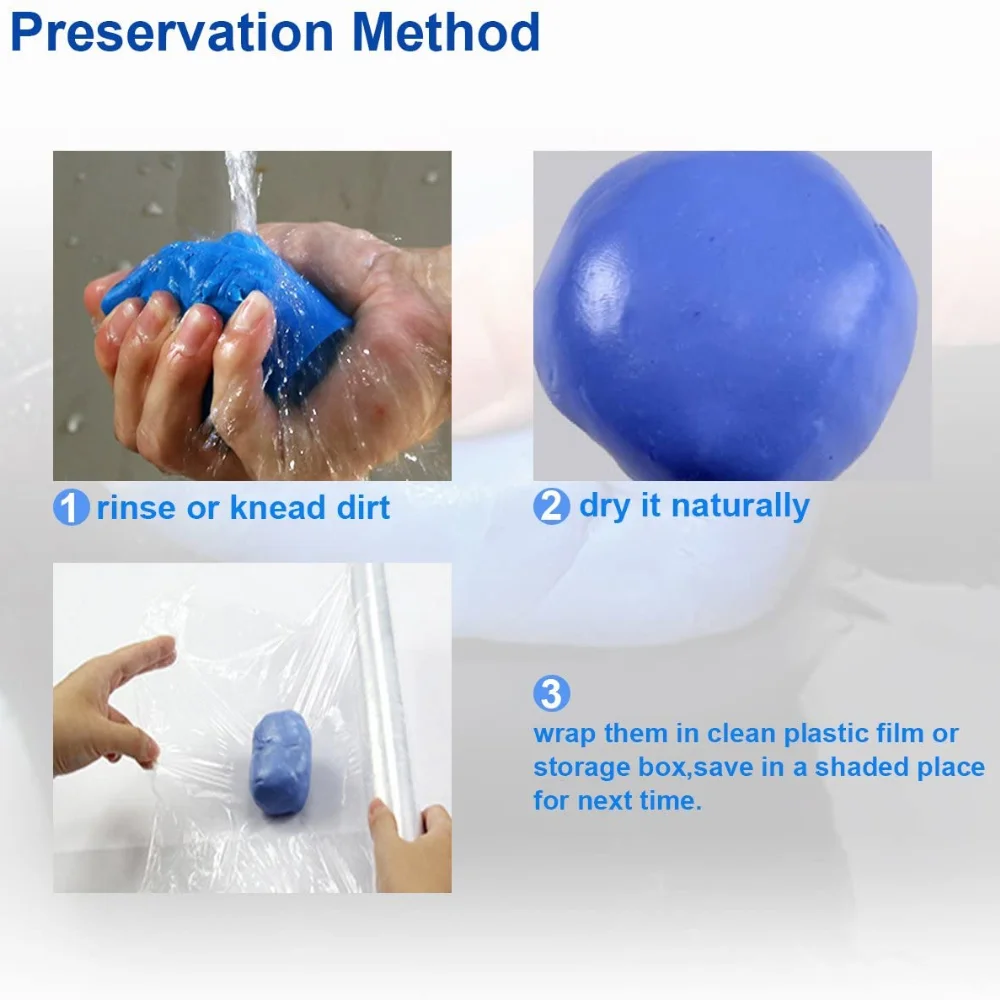 Preservation Method

1 rinse or knead dirt

2 dry it naturally

3
wrap them in clean plastic film or storage box,save in a shaded place for next time.